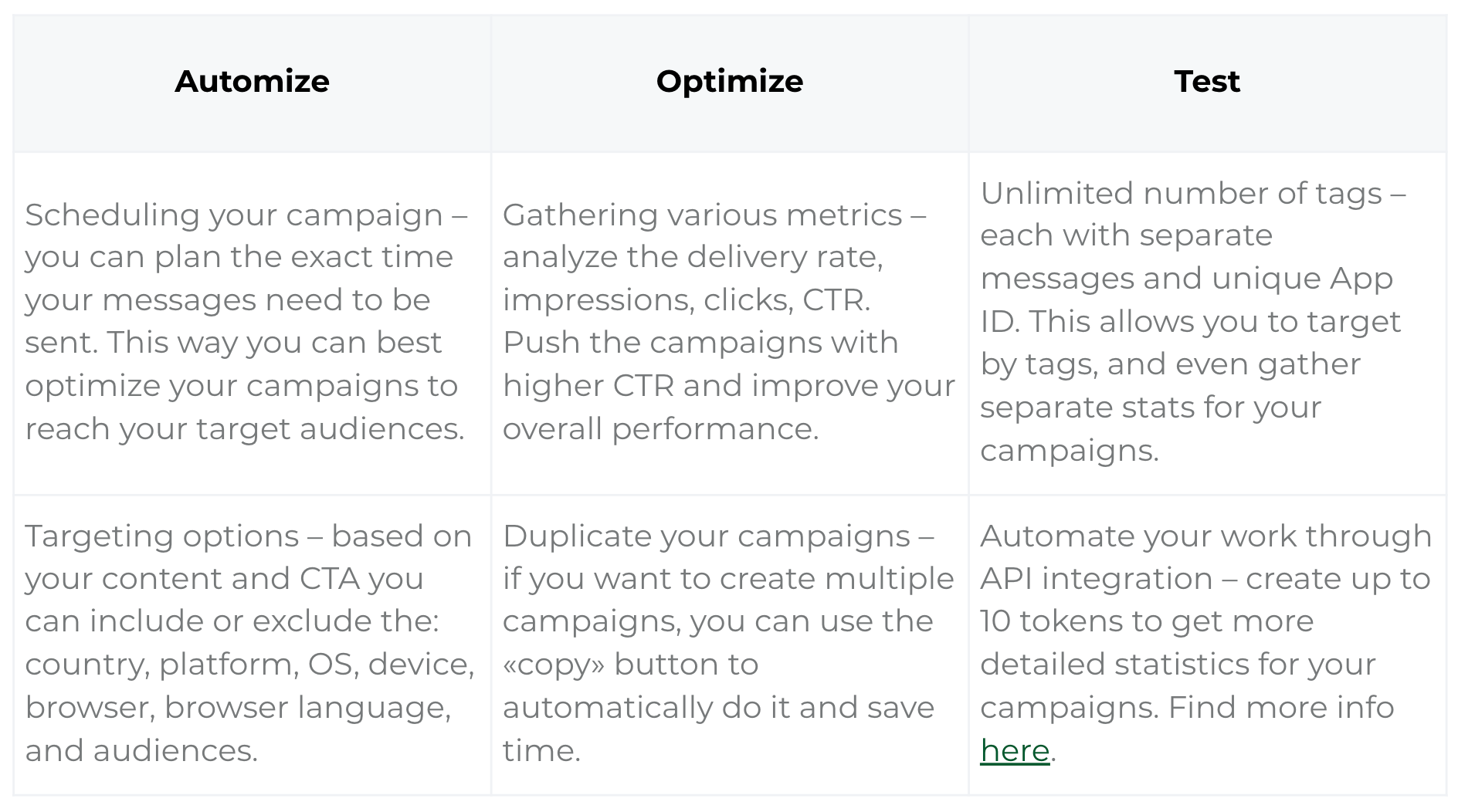 | Automize | Optimize | Test |
|---|---|---|
| Scheduling your campaign – you can plan the exact time your messages need to be sent. This way you can best optimize your campaigns to reach your target audiences. | Gathering various metrics – analyze the delivery rate, impressions, clicks, CTR. Push the campaigns with higher CTR and improve your overall performance. | Unlimited number of tags – each with separate messages and unique App ID. This allows you to target by tags, and even gather separate stats for your campaigns. |
| Targeting options – based on your content and CTA you can include or exclude the: country, platform, OS, device, browser, browser language, and audiences. | Duplicate your campaigns – if you want to create multiple campaigns, you can use the «copy» button to automatically do it and save time. | Automate your work through API integration – create up to 10 tokens to get more detailed statistics for your campaigns. Find more info here. |